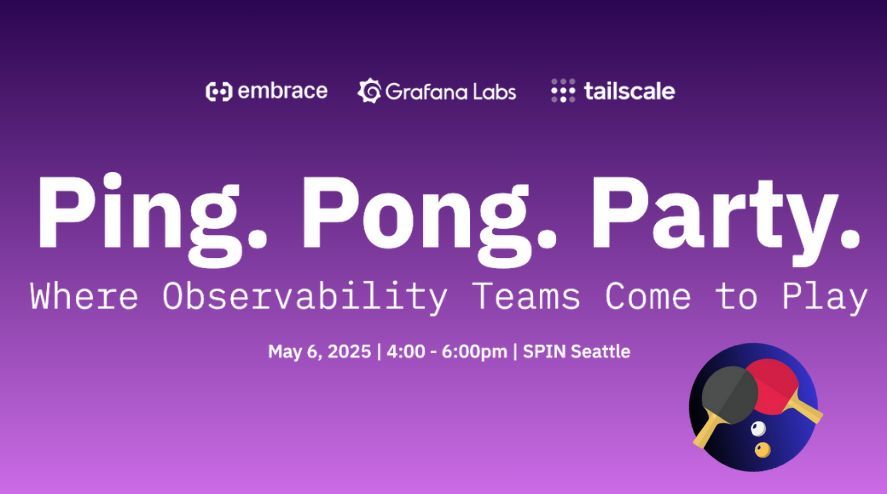 embrace Grafana Labs tailscale

Ping. Pong. Party.

Where Observability Teams Come to Play

May 6, 2025 | 4:00 - 6:00pm | SPIN Seattle